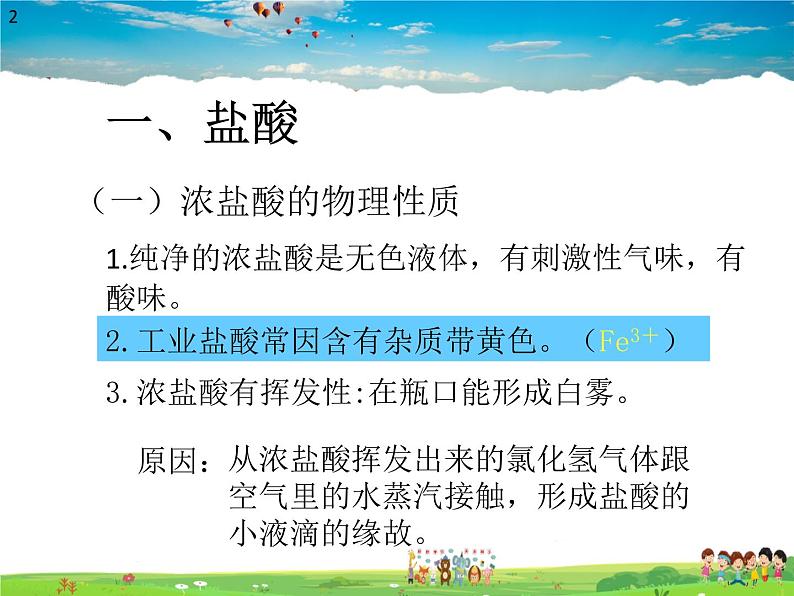 2

一、盐酸

（一）浓盐酸的物理性质

1.纯净的浓盐酸是无色液体，有刺激性气味，有酸味。

2. 工业盐酸常因含有杂质带黄色。（$Fe^{3+}$）

3. 浓盐酸有挥发性:在瓶口能形成白雾。

原因：从浓盐酸挥发出来的氯化氢气体跟空气里的水蒸汽接触，形成盐酸的小液滴的缘故。